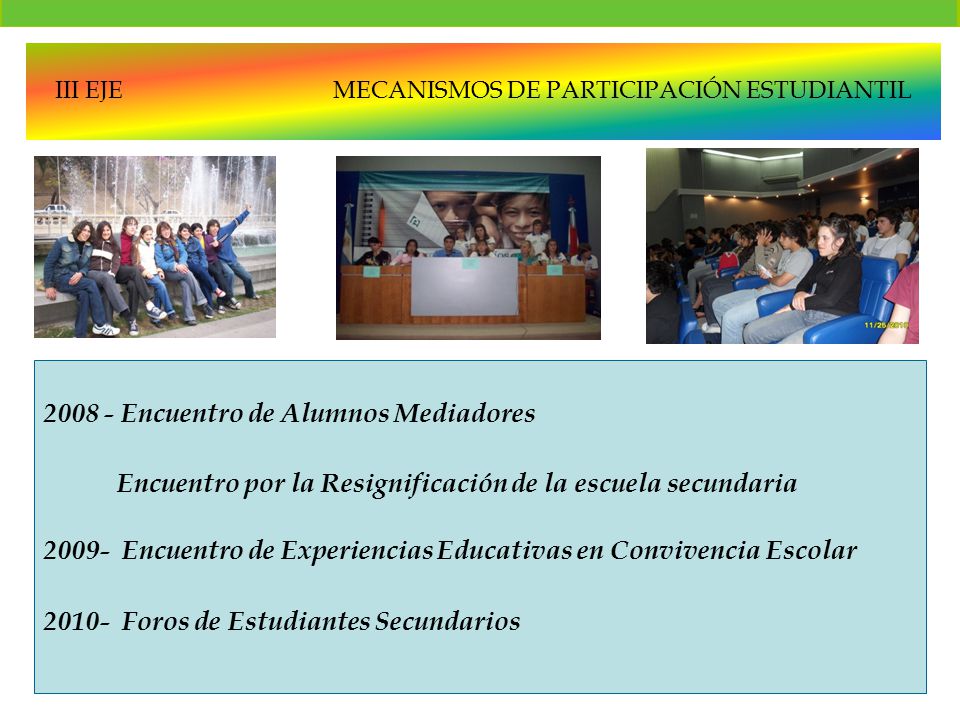 III EJE MECANISMOS DE PARTICIPACIÓN ESTUDIANTIL

11/26/2010

2008 - Encuentro de Alumnos Mediadores

Encuentro por la Resignificación de la escuela secundaria

2009- Encuentro de Experiencias Educativas en Convivencia Escolar

2010- Foros de Estudiantes Secundarios